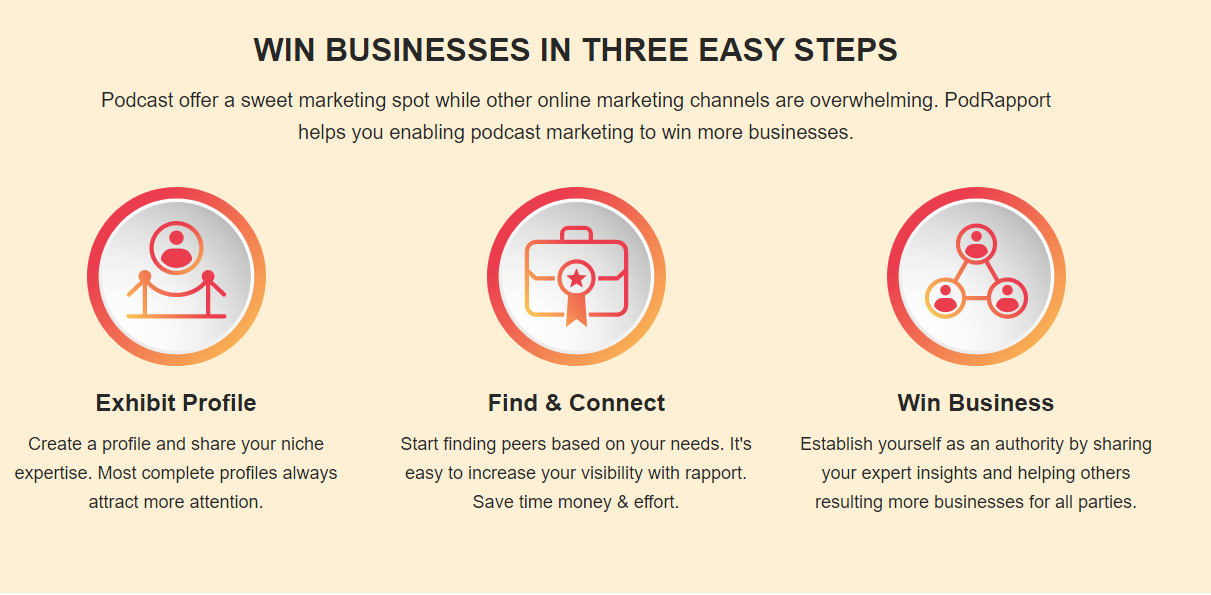 WIN BUSINESSES IN THREE EASY STEPS

Podcast offer a sweet marketing spot while other online marketing channels are overwhelming. PodRapport helps you enabling podcast marketing to win more businesses.

Exhibit Profile

Create a profile and share your niche expertise. Most complete profiles always attract more attention.

Find & Connect

Start finding peers based on your needs. It's easy to increase your visibility with rapport. Save time money & effort.

Win Business

Establish yourself as an authority by sharing your expert insights and helping others resulting more businesses for all parties.